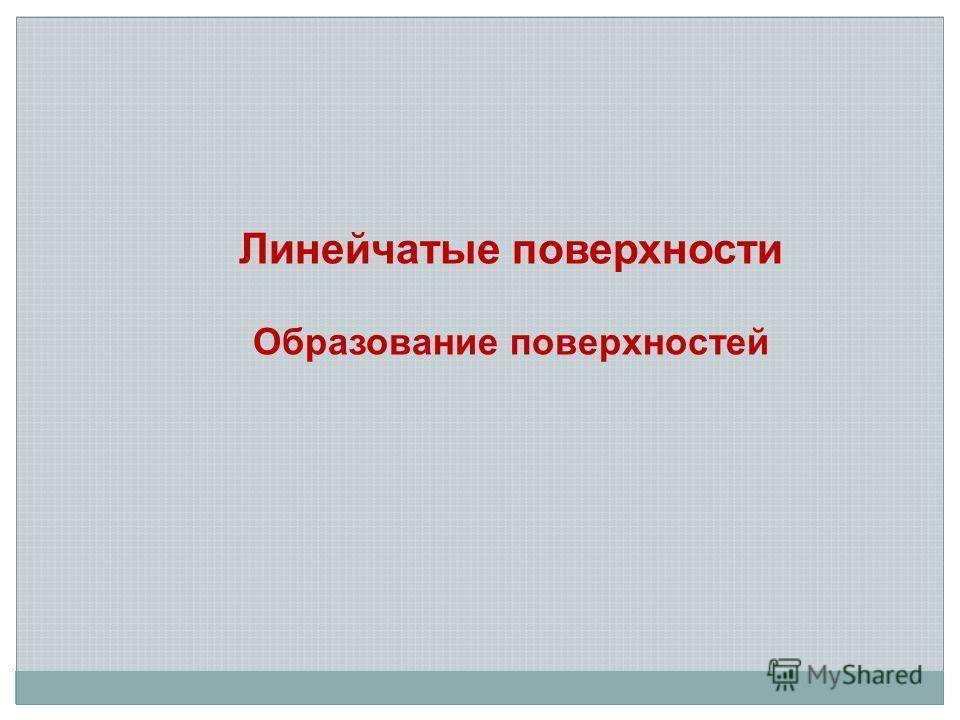 Линейчатые поверхности

Образование поверхностей

MyShared